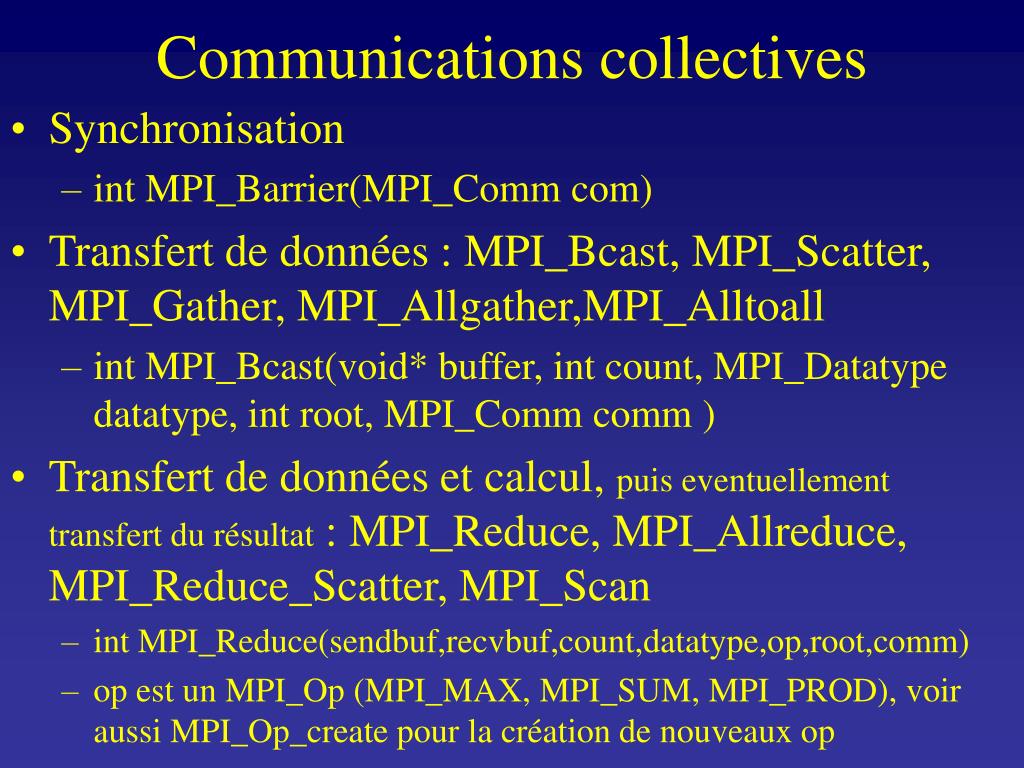 Communications collectives

• Synchronisation
– int MPI_Barrier(MPI_Comm com)

• Transfert de données : MPI_Bcast, MPI_Scatter, MPI_Gather, MPI_Allgather,MPI_Alltoall
– int MPI_Bcast(void* buffer, int count, MPI_Datatype datatype, int root, MPI_Comm comm )

• Transfert de données et calcul, puis eventuellement transfert du résultat : MPI_Reduce, MPI_Allreduce, MPI_Reduce_Scatter, MPI_Scan
– int MPI_Reduce(sendbuf,recvbuf,count,datatype,op,root,comm)
– op est un MPI_Op (MPI_MAX, MPI_SUM, MPI_PROD), voir aussi MPI_Op_create pour la création de nouveaux op